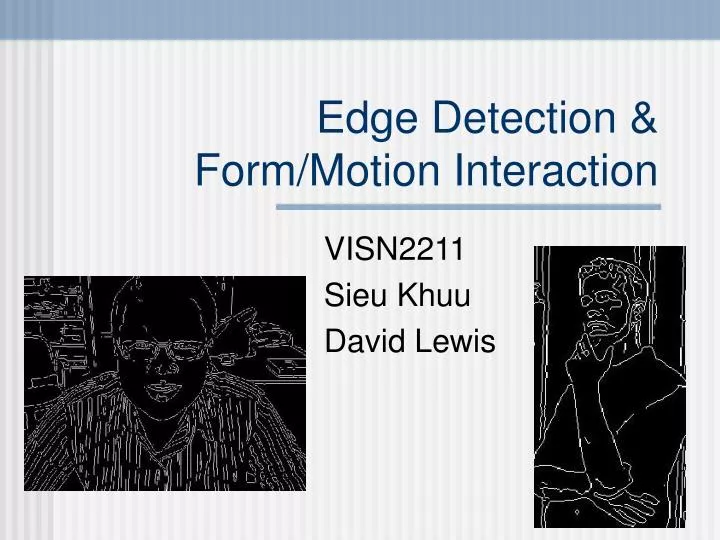 Edge Detection & Form/Motion Interaction

VISN2211
Sieu Khuu
David Lewis